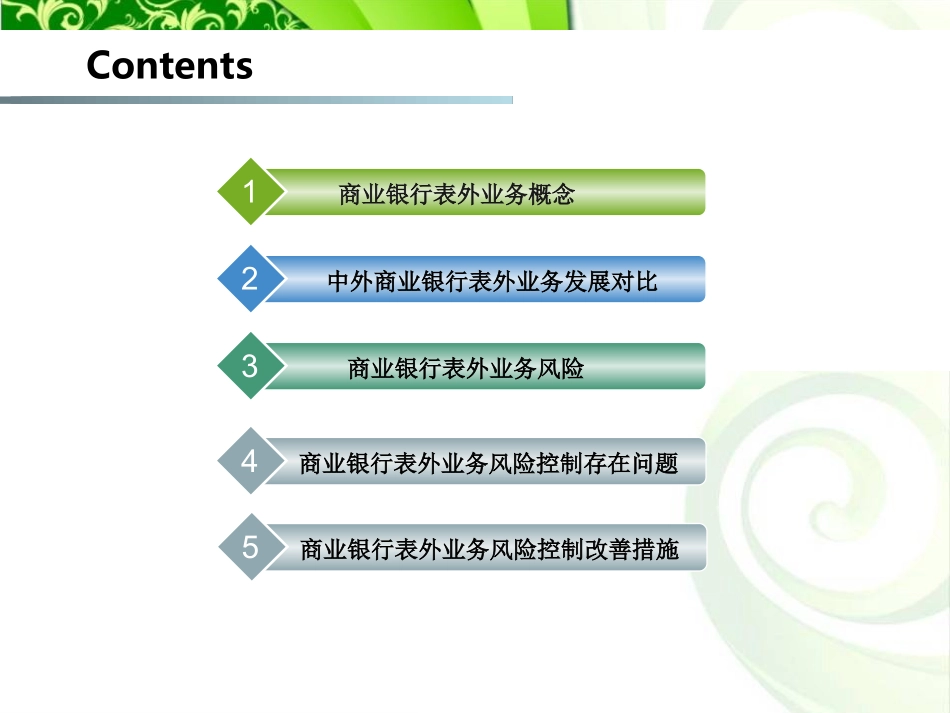 Contents

1 商业银行表外业务概念

2 中外商业银行表外业务发展对比

3 商业银行表外业务风险

4 商业银行表外业务风险控制存在问题

5 商业银行表外业务风险控制改善措施